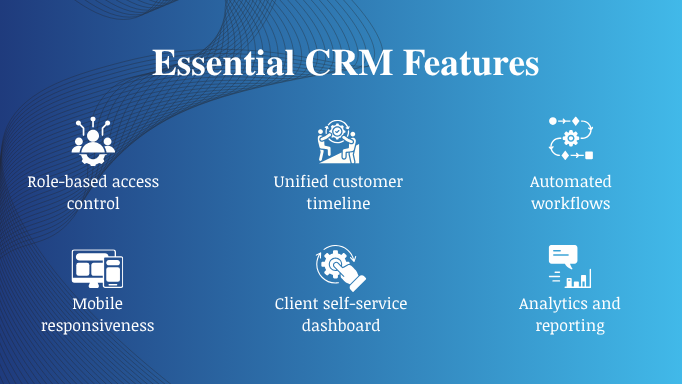 Essential CRM Features

Role-based access control

Unified customer timeline

Automated workflows

Mobile responsiveness

Client self-service dashboard

Analytics and reporting